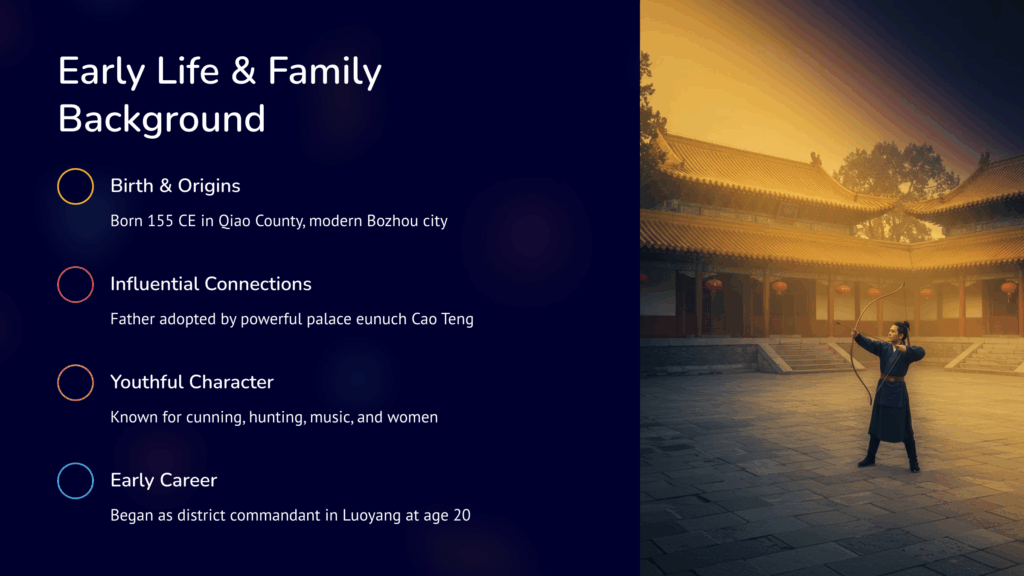 Early Life & Family Background

Birth & Origins

Born 155 CE in Qiao County, modern Bozhou city

Influential Connections

Father adopted by powerful palace eunuch Cao Teng

Youthful Character

Known for cunning, hunting, music, and women

Early Career

Began as district commandant in Luoyang at age 20